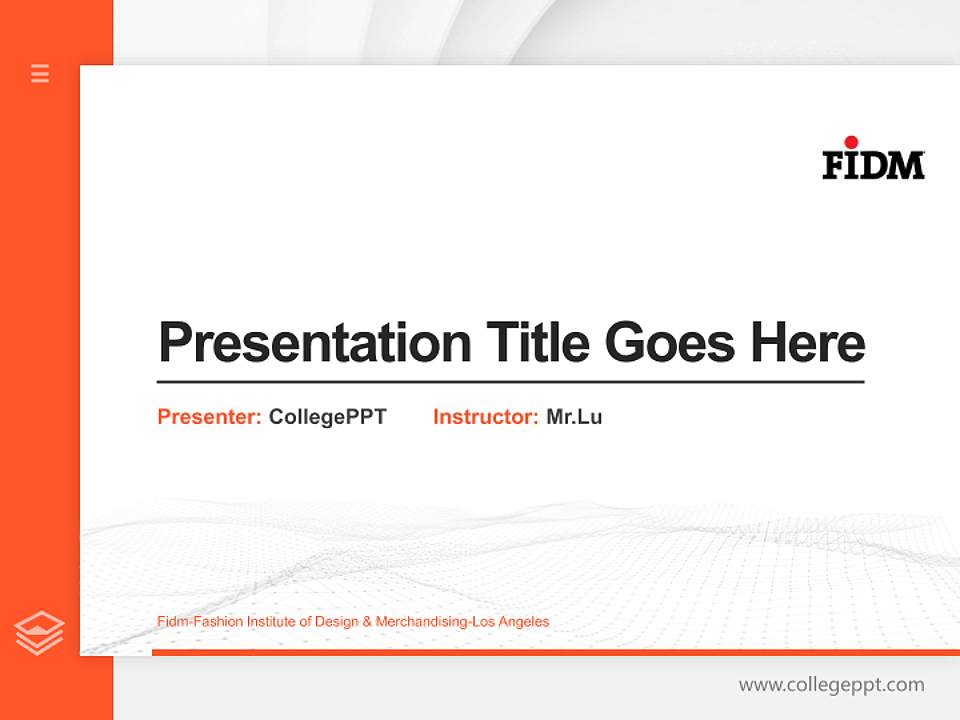 FIDM

Presentation Title Goes Here

Presenter: CollegePPT Instructor: Mr.Lu

Fidm-Fashion Institute of Design & Merchandising-Los Angeles

www.collegeppt.com